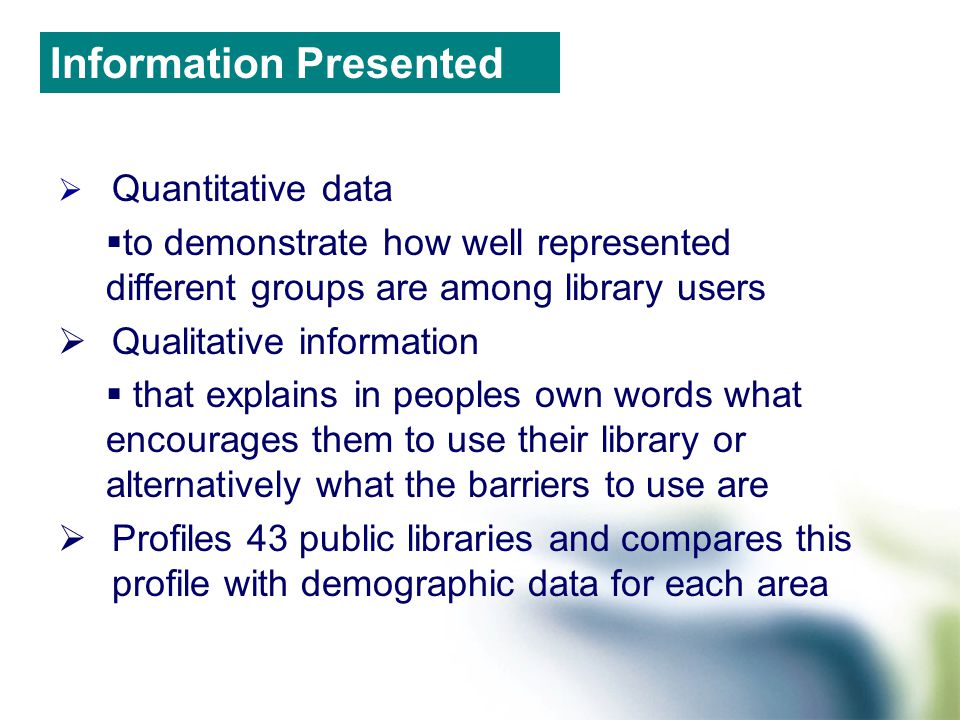 Information Presented

➢ Quantitative data

▪to demonstrate how well represented different groups are among library users

➢ Qualitative information

▪ that explains in peoples own words what encourages them to use their library or alternatively what the barriers to use are

➢ Profiles 43 public libraries and compares this profile with demographic data for each area